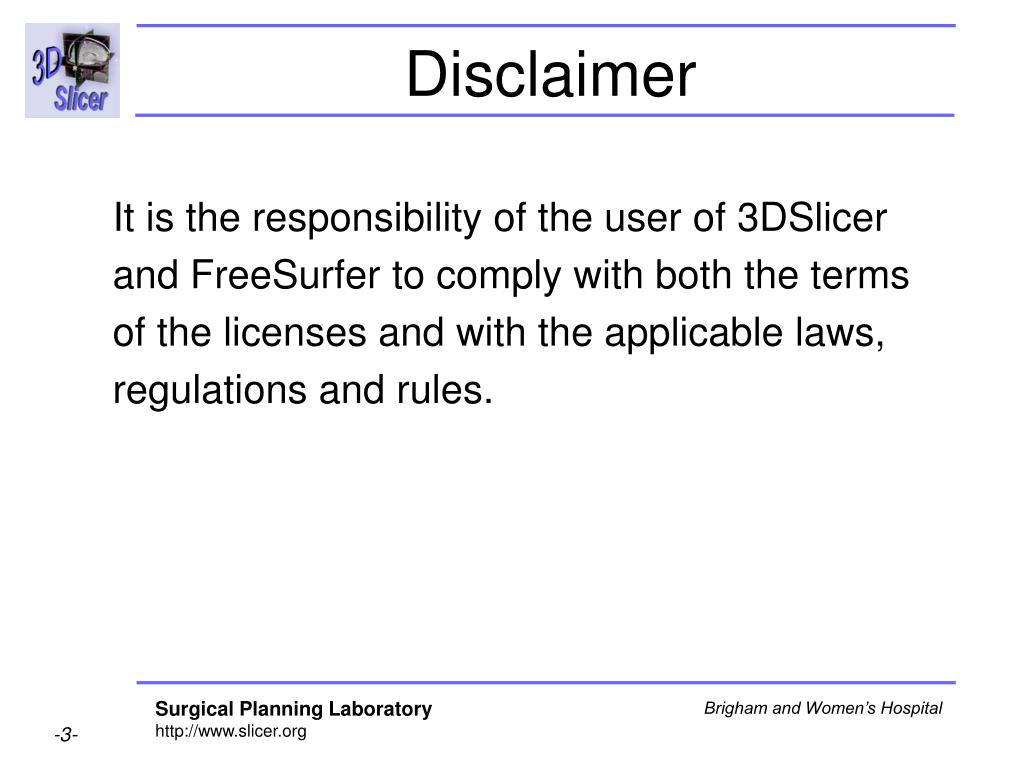 3D Slicer

Disclaimer

It is the responsibility of the user of 3DSlicer and FreeSurfer to comply with both the terms of the licenses and with the applicable laws, regulations and rules.

Surgical Planning Laboratory
http://www.slicer.org

Brigham and Women's Hospital

-3-